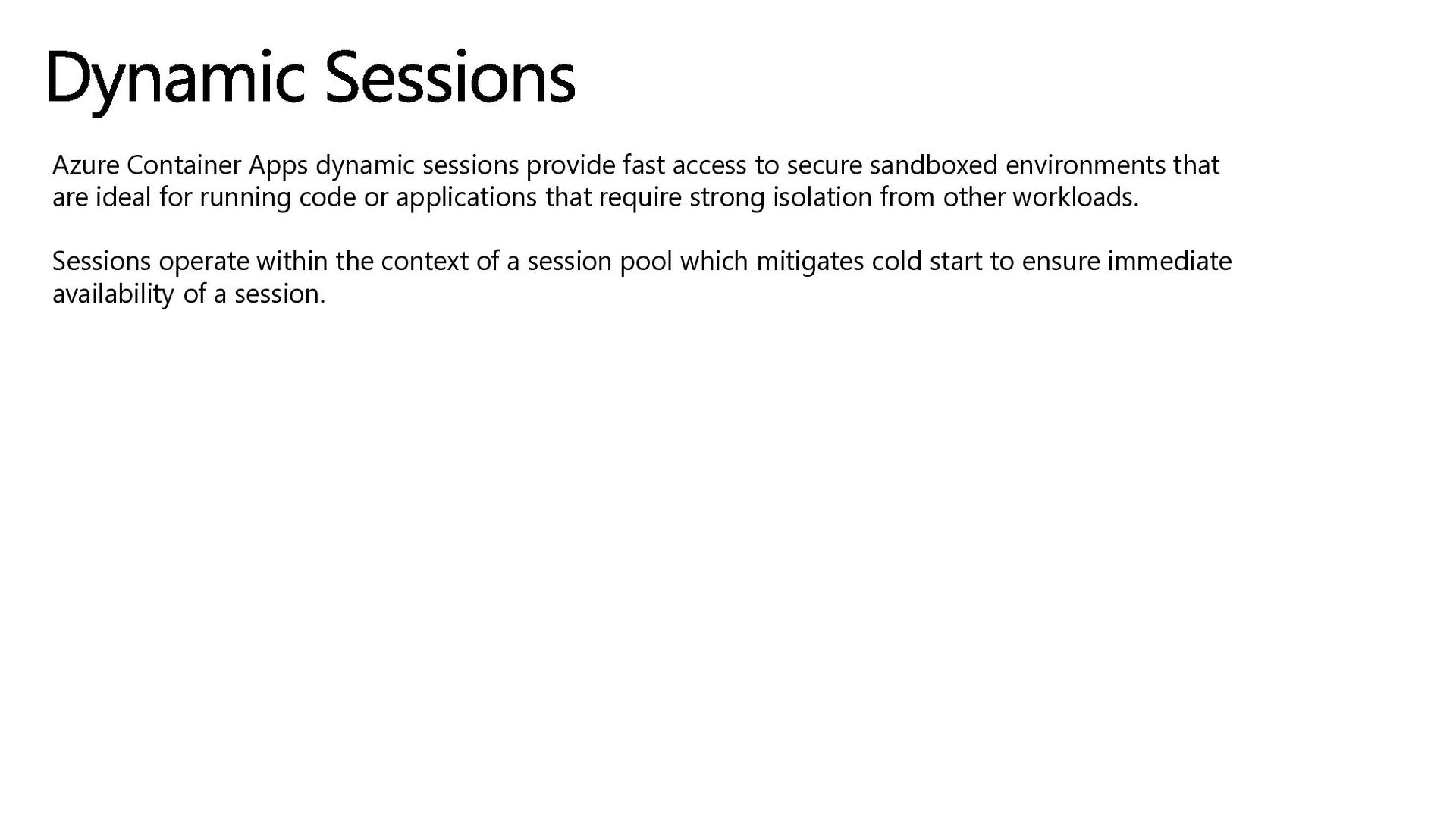 Dynamic Sessions

Azure Container Apps dynamic sessions provide fast access to secure sandboxed environments that are ideal for running code or applications that require strong isolation from other workloads.

Sessions operate within the context of a session pool which mitigates cold start to ensure immediate availability of a session.